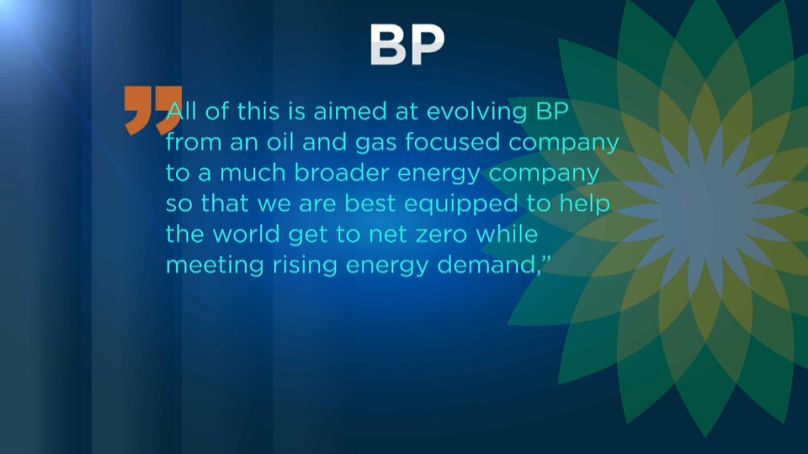 BP

"All of this is aimed at evolving BP from an oil and gas focused company to a much broader energy company so that we are best equipped to help the world get to net zero while meeting rising energy demand,"